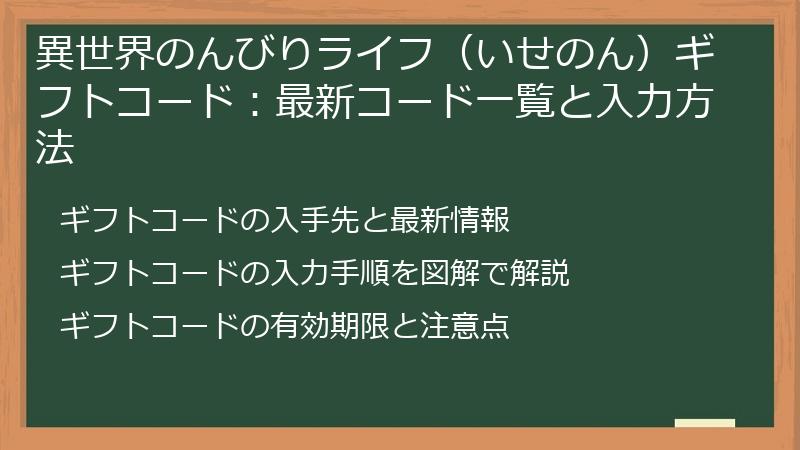 異世界のんびりライフ（いせのん）ギフトコード：最新コード一覧と入力方法

ギフトコードの入手先と最新情報

ギフトコードの入力手順を図解で解説

ギフトコードの有効期限と注意点